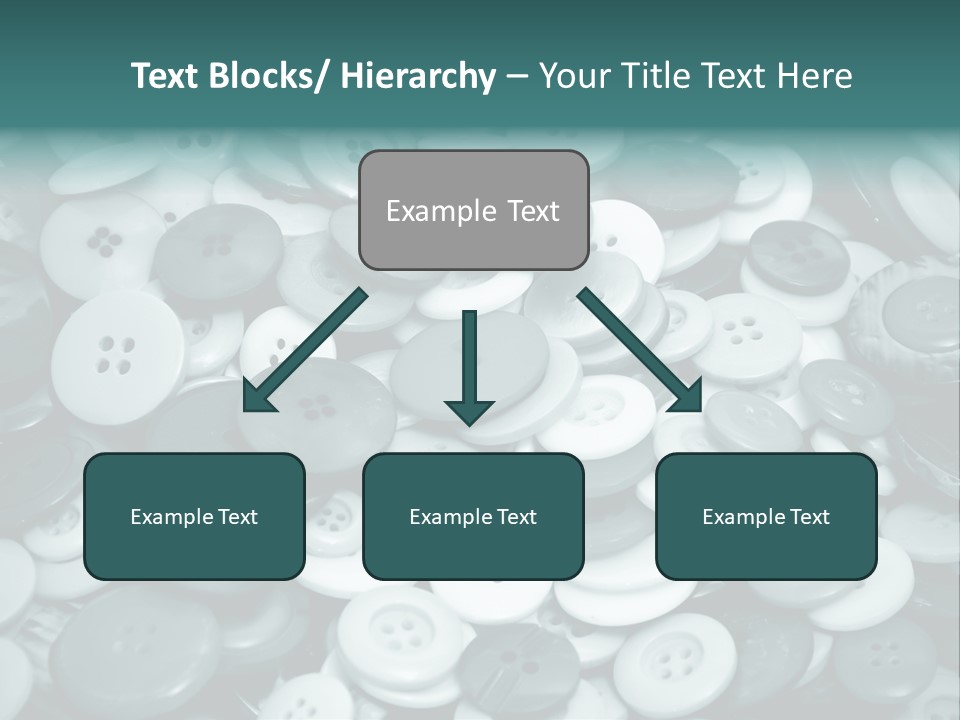 Text Blocks/ Hierarchy – Your Title Text Here

Example Text

Example Text

Example Text

Example Text